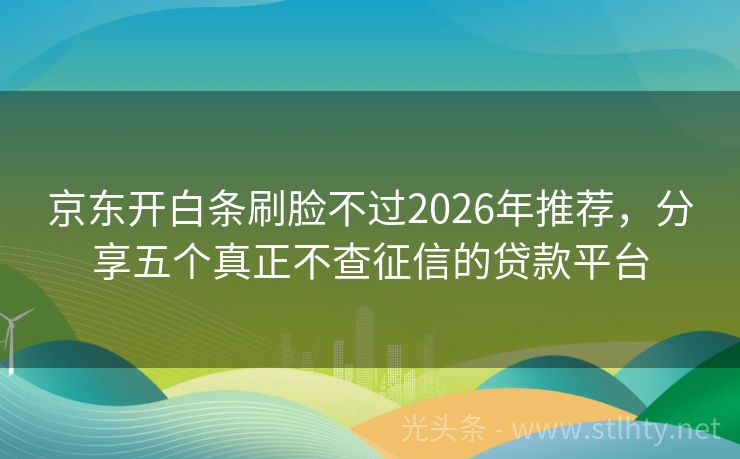 京东开白条刷脸不过2026年推荐，分享五个真正不查征信的贷款平台

光头条 - www.stlhty.net